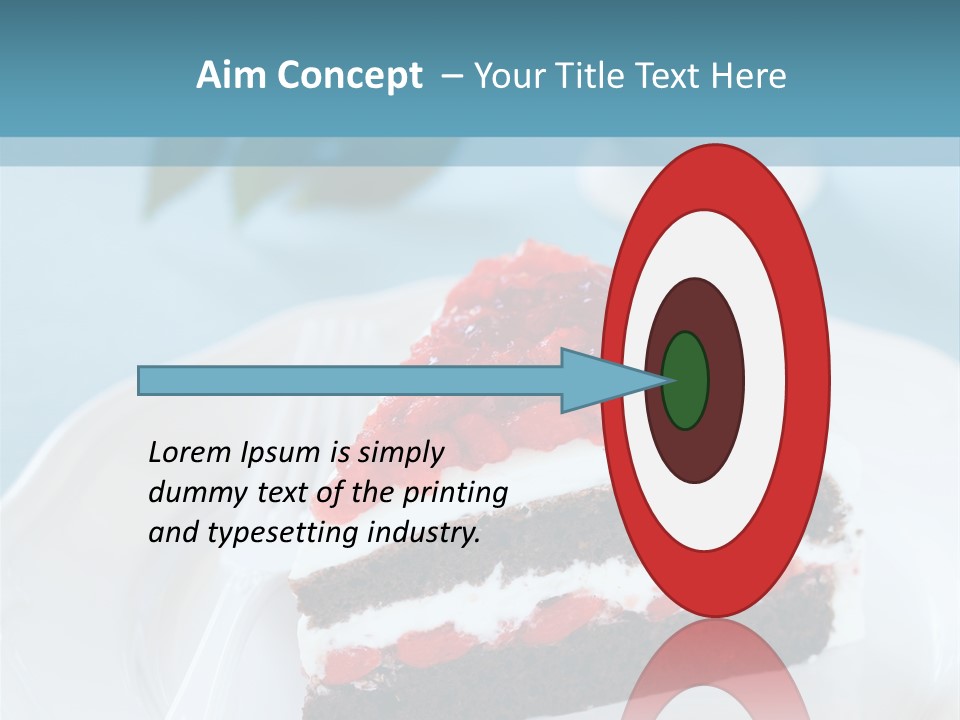 Aim Concept – Your Title Text Here

Lorem Ipsum is simply dummy text of the printing and typesetting industry.